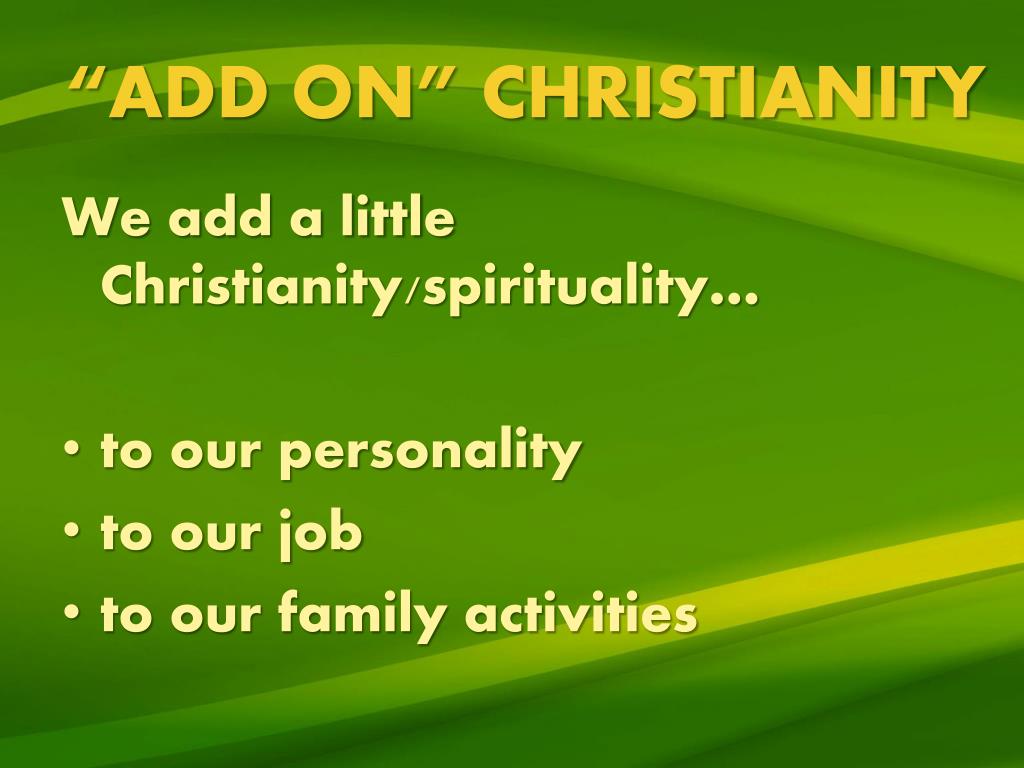 “ADD ON” CHRISTIANITY

We add a little Christianity/spirituality…

• to our personality
• to our job
• to our family activities